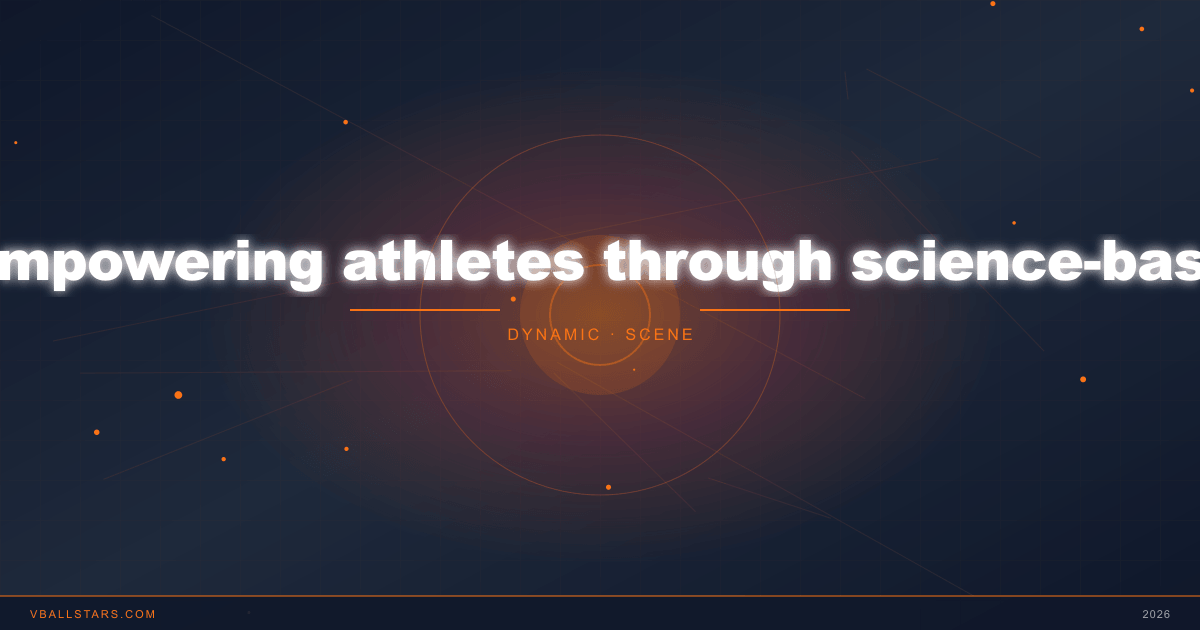 mpowering athletes through science-bas

DYNAMIC · SCENE

VBALLSTARS.COM

2026